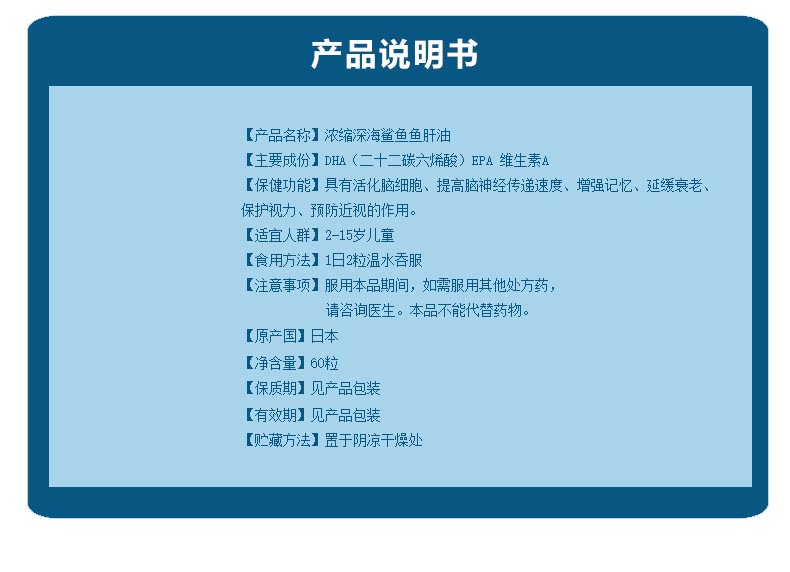 产品说明书

【产品名称】浓缩深海鲨鱼鱼肝油

【主要成份】DHA（二十二碳六烯酸）EPA 维生素A

【保健功能】具有活化脑细胞、提高脑神经传递速度、增强记忆、延缓衰老、保护视力、预防近视的作用。

【适宜人群】2-15岁儿童

【食用方法】1日2粒温水吞服

【注意事项】服用本品期间，如需服用其他处方药，请咨询医生。本品不能代替药物。

【原产国】日本

【净含量】60粒

【保质期】见产品包装

【有效期】见产品包装

【贮藏方法】置于阴凉干燥处